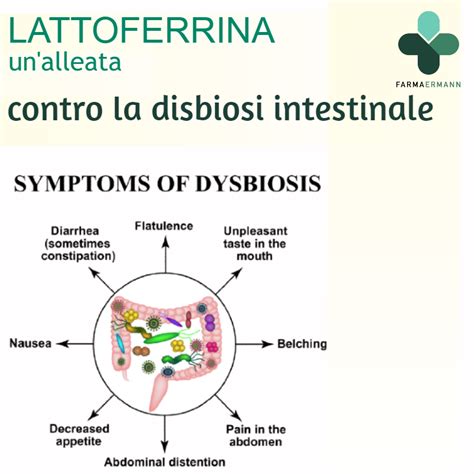 LATTOFERRINA
un'alleata

FARMAERMANN

contro la disbiosi intestinale

SYMPTOMS OF DYSBIOSIS

Diarrhea (sometimes constipation)

Flatulence

Unpleasant taste in the mouth

Nausea

Belching

Decreased appetite

Abdominal distention

Pain in the abdomen